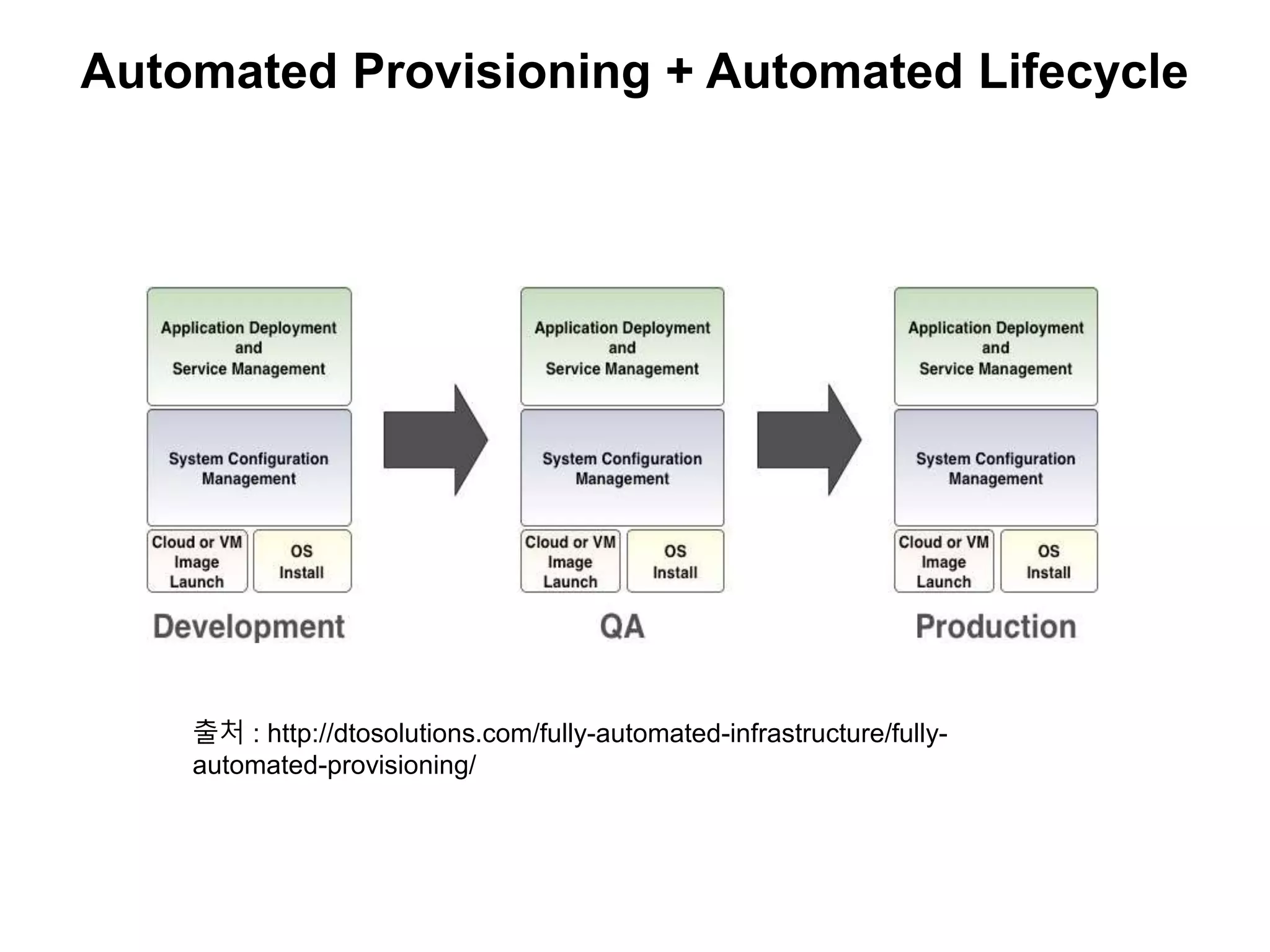 Automated Provisioning + Automated Lifecycle

Application Deployment
and
Service Management

System Configuration
Management

Cloud or VM
Image
Launch

OS
Install

Development

Application Deployment
and
Service Management

System Configuration
Management

Cloud or VM
Image
Launch

OS
Install

QA

Application Deployment
and
Service Management

System Configuration
Management

Cloud or VM
Image
Launch

OS
Install

Production

출처 : http://dtosolutions.com/fully-automated-infrastructure/fully-automated-provisioning/